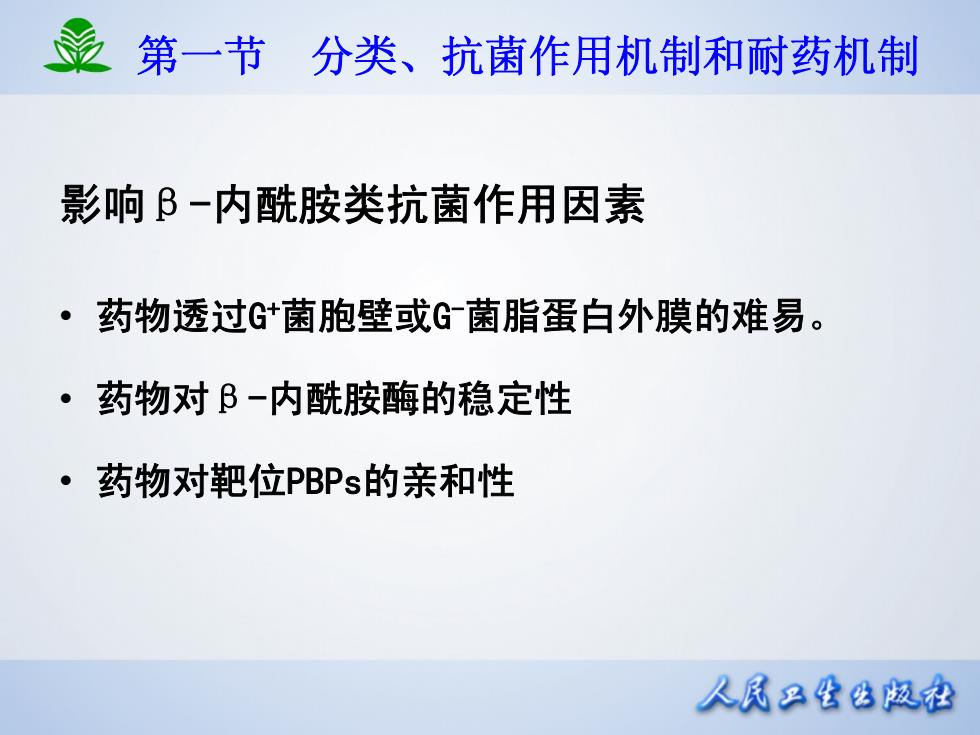 第一节　分类、抗菌作用机制和耐药机制

影响β-内酰胺类抗菌作用因素

• 药物透过$G^+$菌胞壁或$G^-$菌脂蛋白外膜的难易。

• 药物对β-内酰胺酶的稳定性

• 药物对靶位PBPs的亲和性

人民卫生出版社